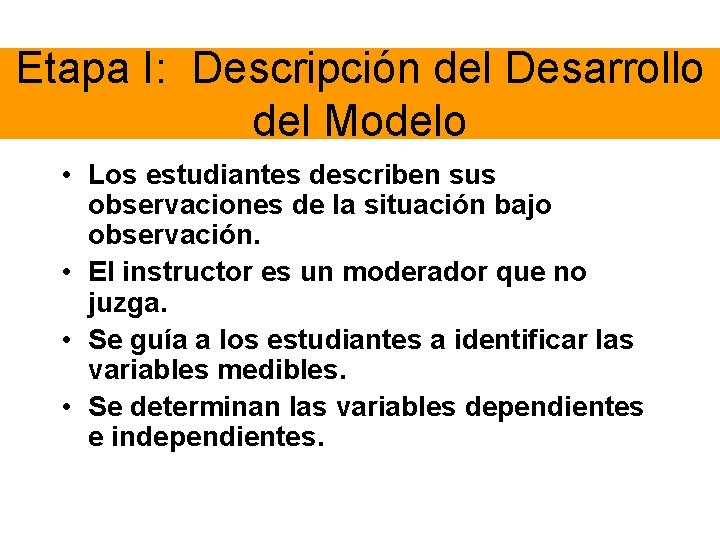 Etapa I: Descripción del Desarrollo del Modelo

• Los estudiantes describen sus observaciones de la situación bajo observación.
• El instructor es un moderador que no juzga.
• Se guía a los estudiantes a identificar las variables medibles.
• Se determinan las variables dependientes e independientes.